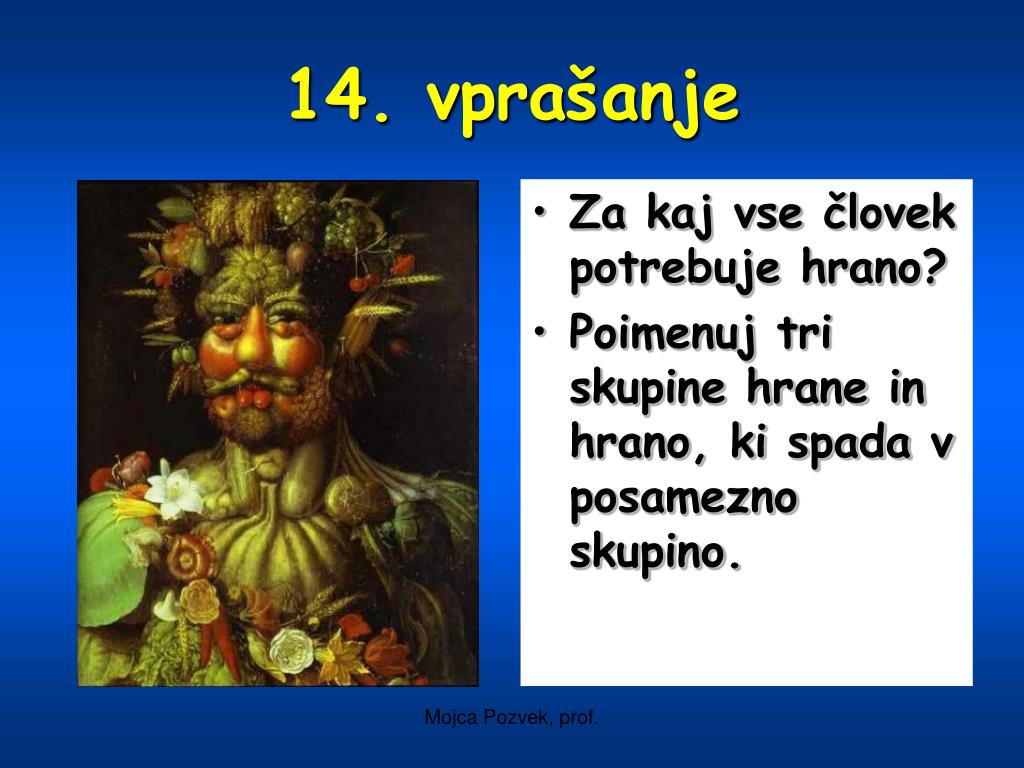 14. vprašanje

• Za kaj vse človek potrebuje hrano?
• Poimenuj tri skupine hrane in hrano, ki spada v posamezno skupino.

Mojca Pozvek, prof.